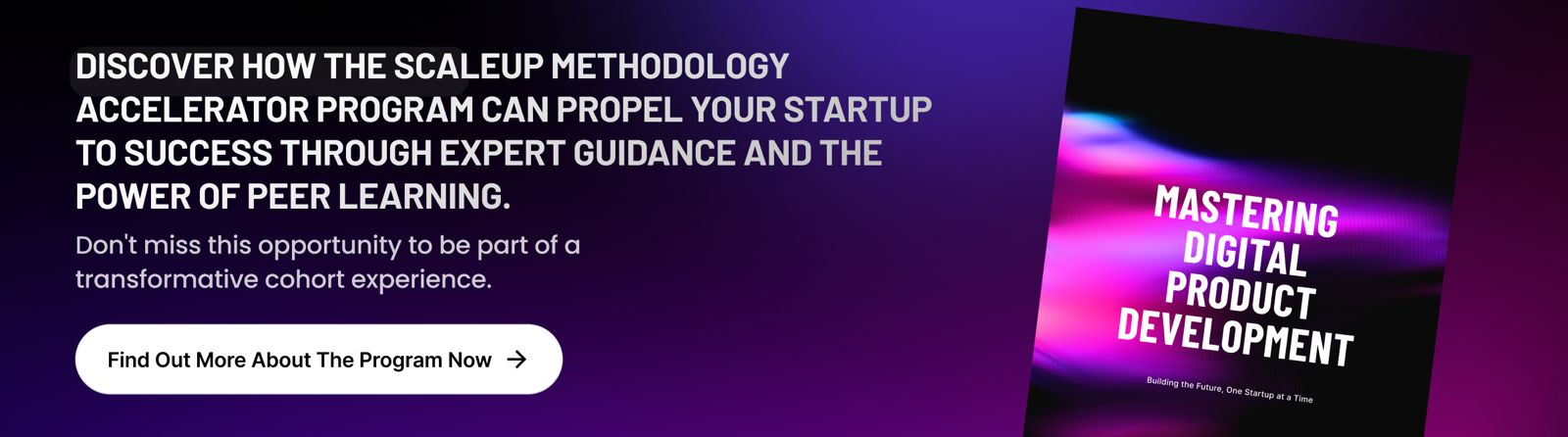 DISCOVER HOW THE SCALEUP METHODOLOGY ACCELERATOR PROGRAM CAN PROPEL YOUR STARTUP TO SUCCESS THROUGH EXPERT GUIDANCE AND THE POWER OF PEER LEARNING.

Don't miss this opportunity to be part of a transformative cohort experience.

Find Out More About The Program Now →

MASTERING DIGITAL PRODUCT DEVELOPMENT

Building the Future, One Startup at a Time